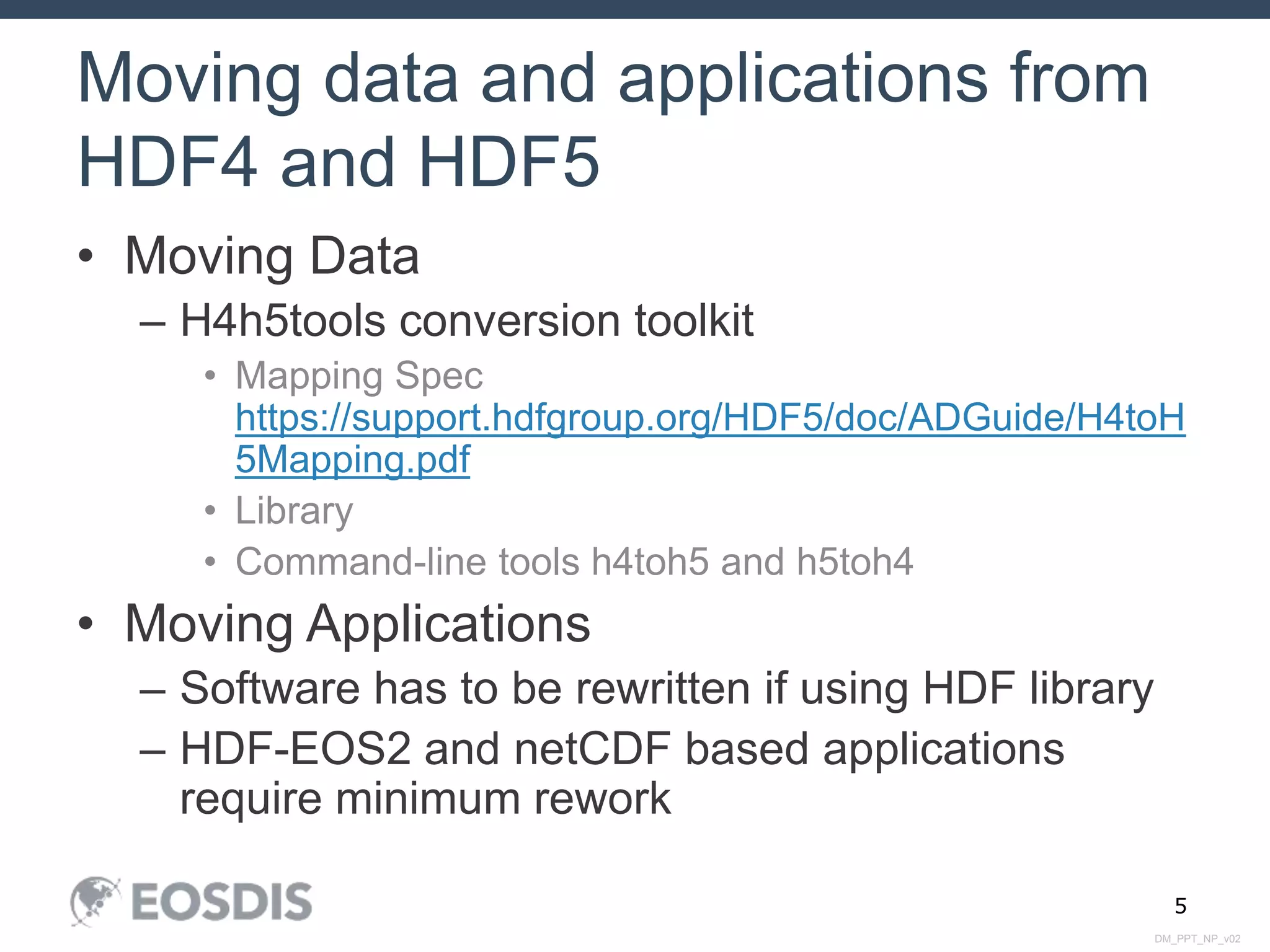 Moving data and applications from HDF4 and HDF5

• Moving Data
  – H4h5tools conversion toolkit
    • Mapping Spec https://support.hdfgroup.org/HDF5/doc/ADGuide/H4toH5Mapping.pdf
    • Library
    • Command-line tools h4toh5 and h5toh4
• Moving Applications
  – Software has to be rewritten if using HDF library
  – HDF-EOS2 and netCDF based applications require minimum rework

EOSDIS

5

DM_PPT_NP_v02